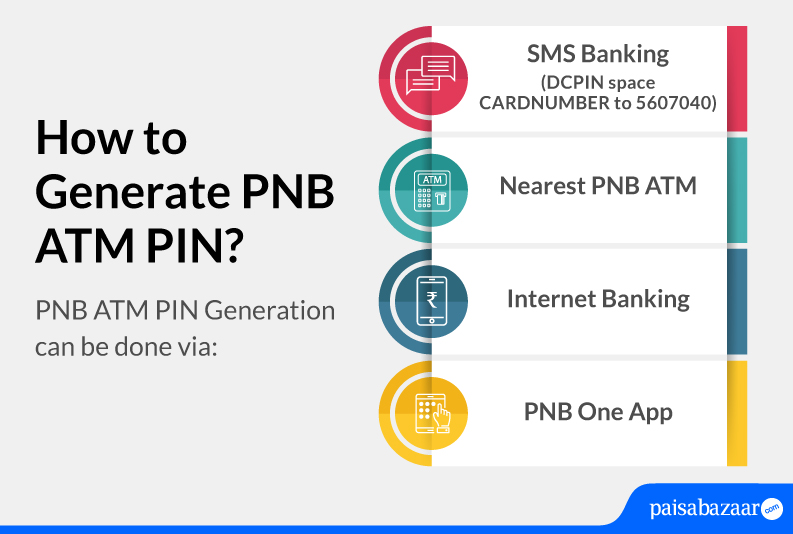 How to Generate PNB ATM PIN?

PNB ATM PIN Generation can be done via:

SMS Banking
(DCPIN space CARDNUMBER to 5607040)

ATM

Nearest PNB ATM

₹

Internet Banking

PNB One App

paisabazaar.com